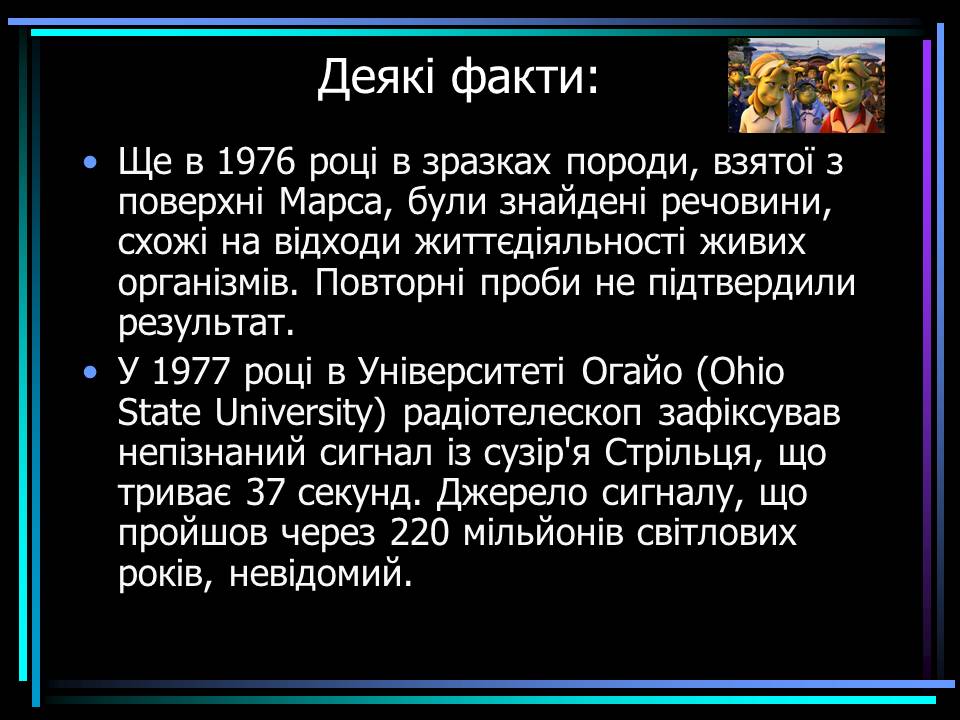 Деякі факти:

• Ще в 1976 році в зразках породи, взятої з поверхні Марса, були знайдені речовини, схожі на відходи життєдіяльності живих організмів. Повторні проби не підтвердили результат.

• У 1977 році в Університеті Огайо (Ohio State University) радіотелескоп зафіксував непізнаний сигнал із сузір'я Стрільця, що триває 37 секунд. Джерело сигналу, що пройшов через 220 мільйонів світлових років, невідомий.